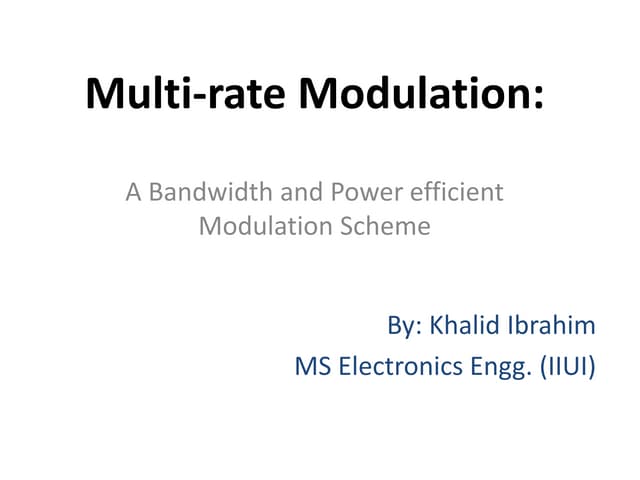 Multi-rate Modulation:

A Bandwidth and Power efficient Modulation Scheme

By: Khalid Ibrahim
MS Electronics Engg. (IIUI)